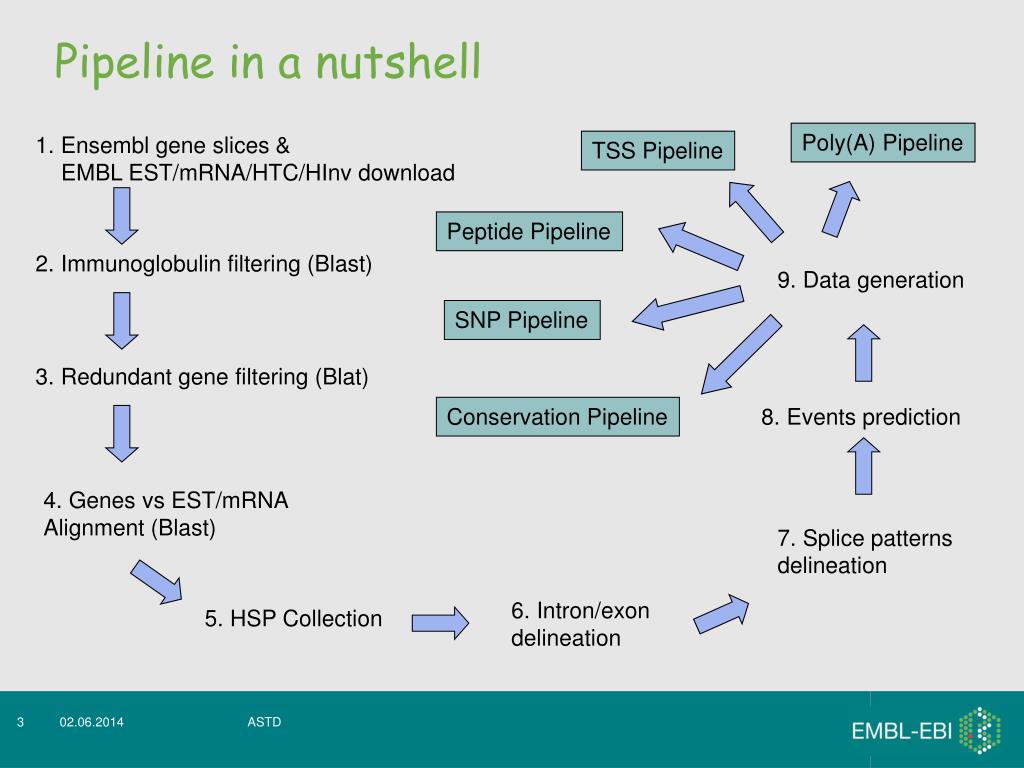 Pipeline in a nutshell

1. Ensembl gene slices &
EMBL EST/mRNA/HTC/HInv download

2. Immunoglobulin filtering (Blast)

3. Redundant gene filtering (Blat)

4. Genes vs EST/mRNA
Alignment (Blast)

5. HSP Collection

6. Intron/exon
delineation

7. Splice patterns
delineation

8. Events prediction

9. Data generation

TSS Pipeline

Poly(A) Pipeline

Peptide Pipeline

SNP Pipeline

Conservation Pipeline

3 02.06.2014 ASTD

EMBL-EBI